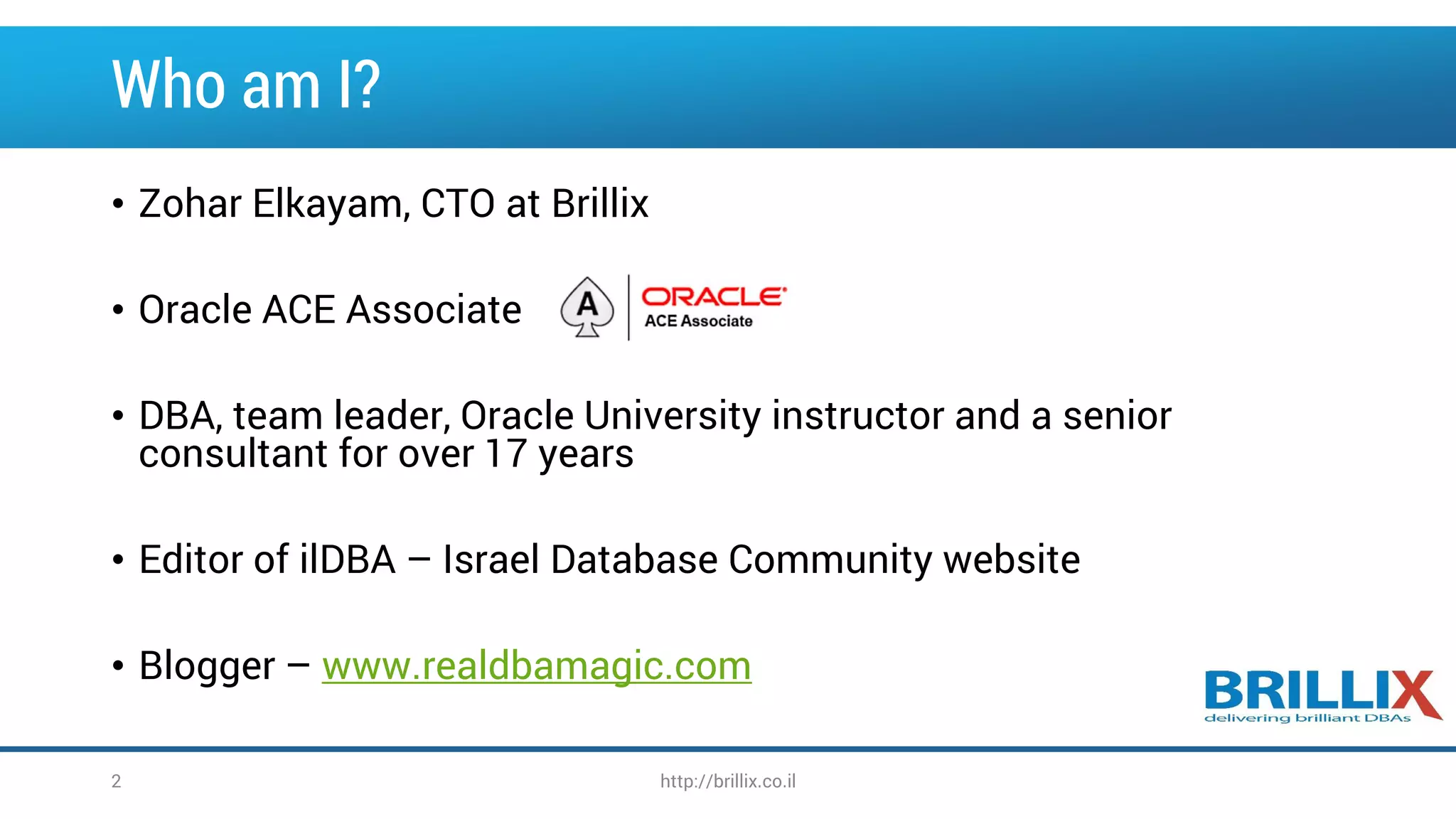 Who am I?

• Zohar Elkayam, CTO at Brillix

• Oracle ACE Associate

A ORACLE ACE Associate

• DBA, team leader, Oracle University instructor and a senior consultant for over 17 years

• Editor of ilDBA – Israel Database Community website

• Blogger – www.realdbamagic.com

BRILLIX
delivering brilliant DBAs

2

http://brillix.co.il